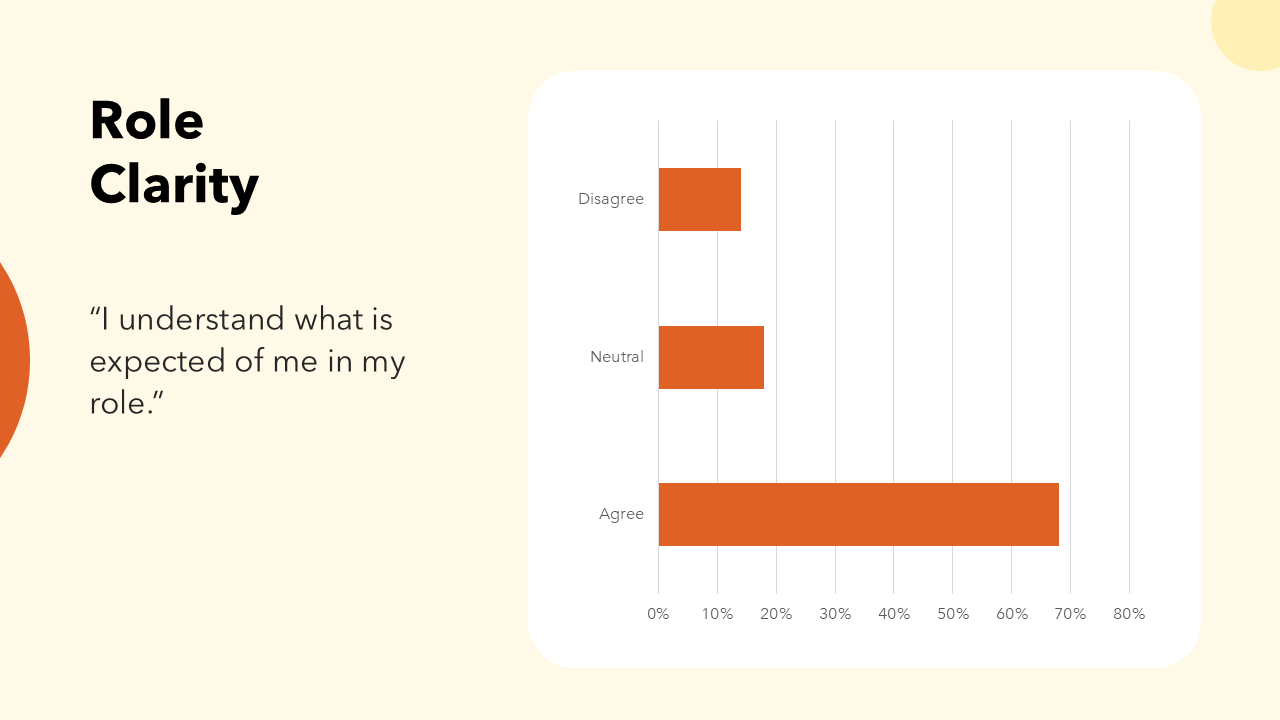 Role Clarity

“I understand what is expected of me in my role.”

Disagree
Neutral
Agree

0% 10% 20% 30% 40% 50% 60% 70% 80%